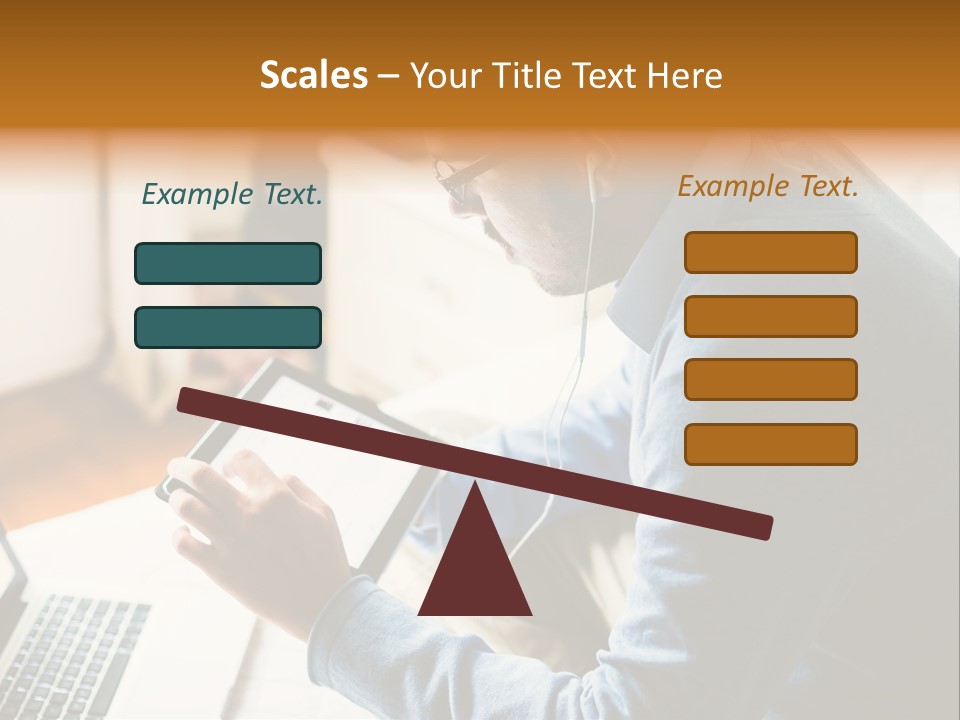 Scales – Your Title Text Here

Example Text.

Example Text.